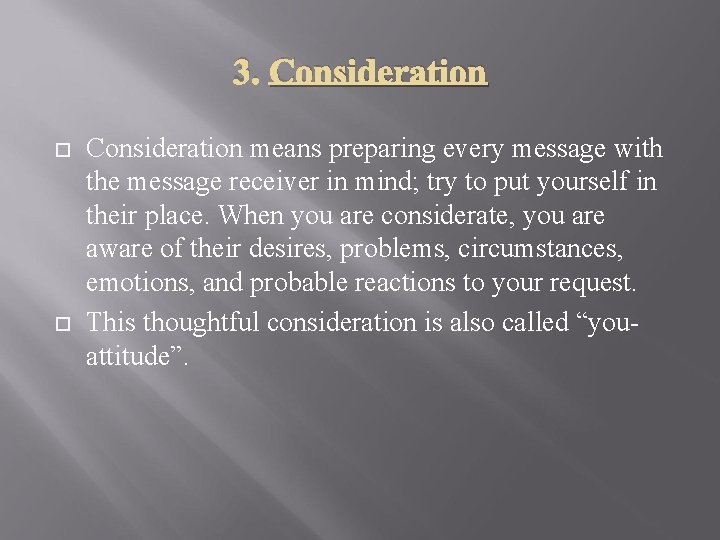 3. Consideration

Consideration means preparing every message with the message receiver in mind; try to put yourself in their place. When you are considerate, you are aware of their desires, problems, circumstances, emotions, and probable reactions to your request.

This thoughtful consideration is also called “you-attitude”.